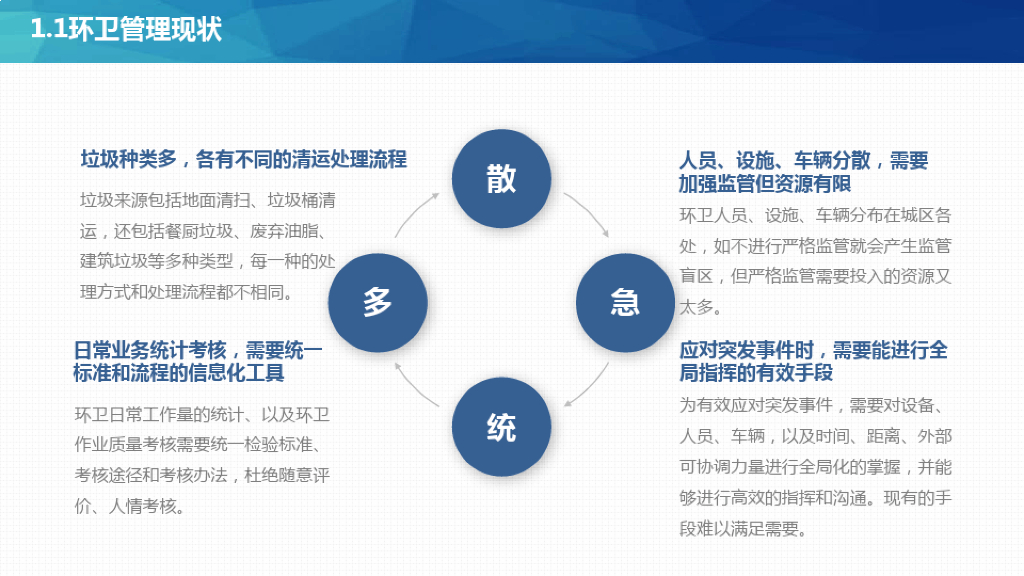 1.1环卫管理现状

垃圾种类多，各有不同的清运处理流程

垃圾来源包括地面清扫、垃圾桶清运，还包括餐厨垃圾、废弃油脂、建筑垃圾等多种类型，每一种的处理方式和处理流程都不相同。

日常业务统计考核，需要统一标准和流程的信息化工具

环卫日常工作量的统计、以及环卫作业质量考核需要统一检验标准、考核途径和考核办法，杜绝随意评价、人情考核。

散

多

急

统

人员、设施、车辆分散，需要加强监管但资源有限

环卫人员、设施、车辆分布在城区各处，如不进行严格监管就会产生监管盲区，但严格监管需要投入的资源又太多。

应对突发事件时，需要能进行全局指挥的有效手段

为有效应对突发事件，需要对设备、人员、车辆，以及时间、距离、外部可协调力量进行全局化的掌握，并能够进行高效的指挥和沟通。现有的手段难以满足需要。